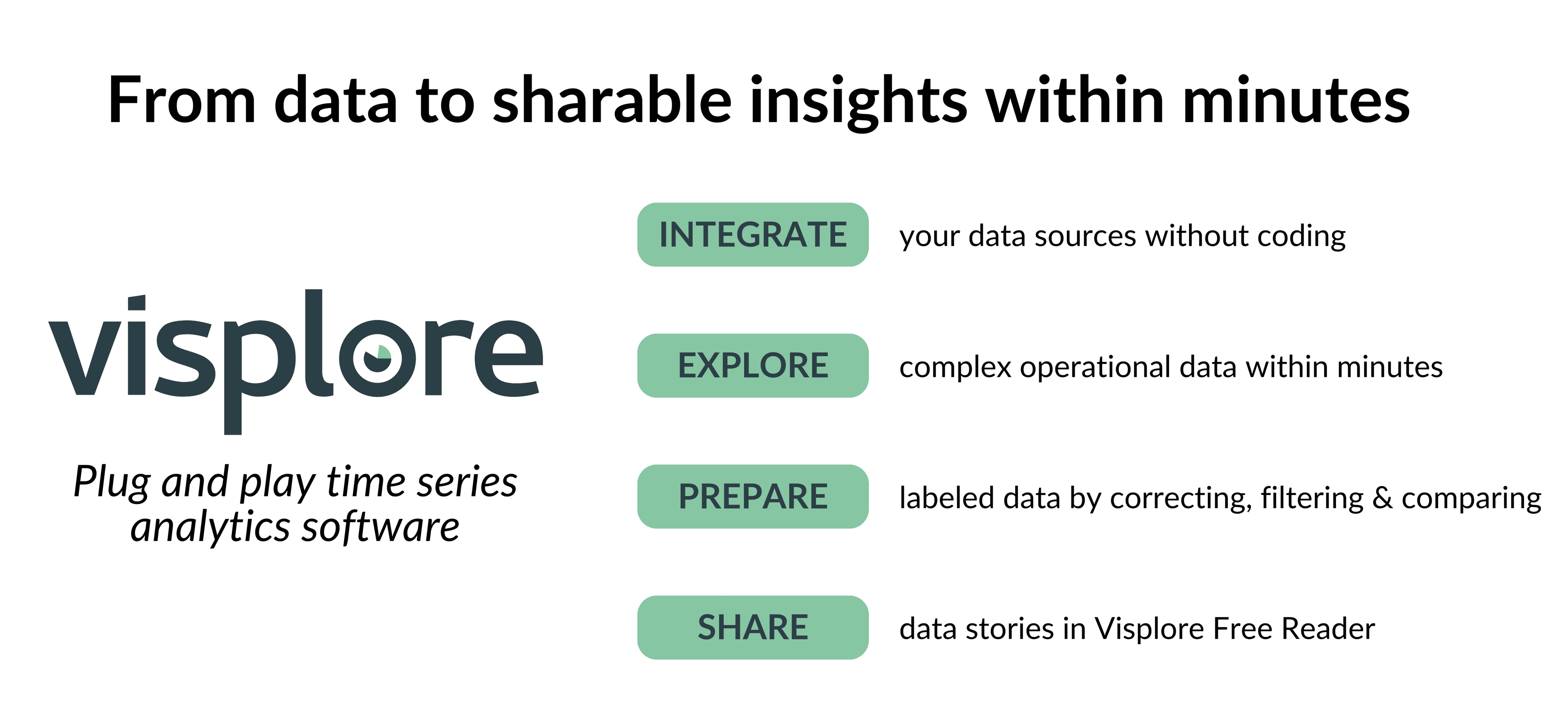 From data to sharable insights within minutes

visplore

Plug and play time series analytics software

INTEGRATE your data sources without coding

EXPLORE complex operational data within minutes

PREPARE labeled data by correcting, filtering & comparing

SHARE data stories in Visplore Free Reader